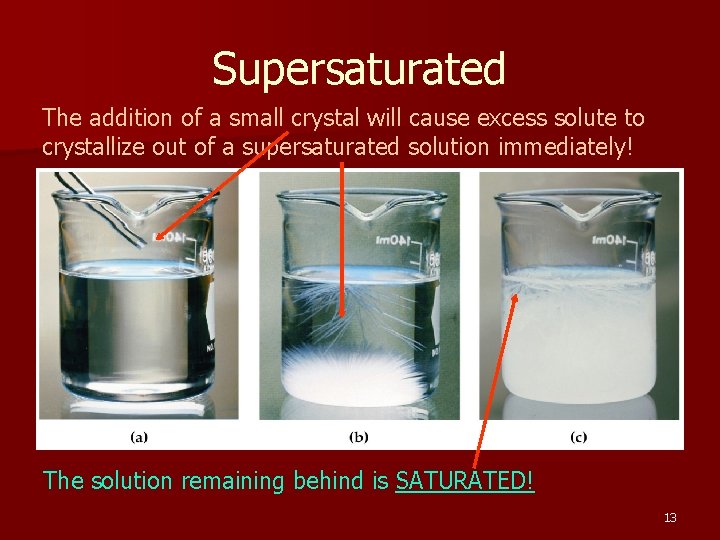 Supersaturated

The addition of a small crystal will cause excess solute to crystallize out of a supersaturated solution immediately!

140ml

140ml

140ml

(a)

(b)

(c)

The solution remaining behind is SATURATED!

13